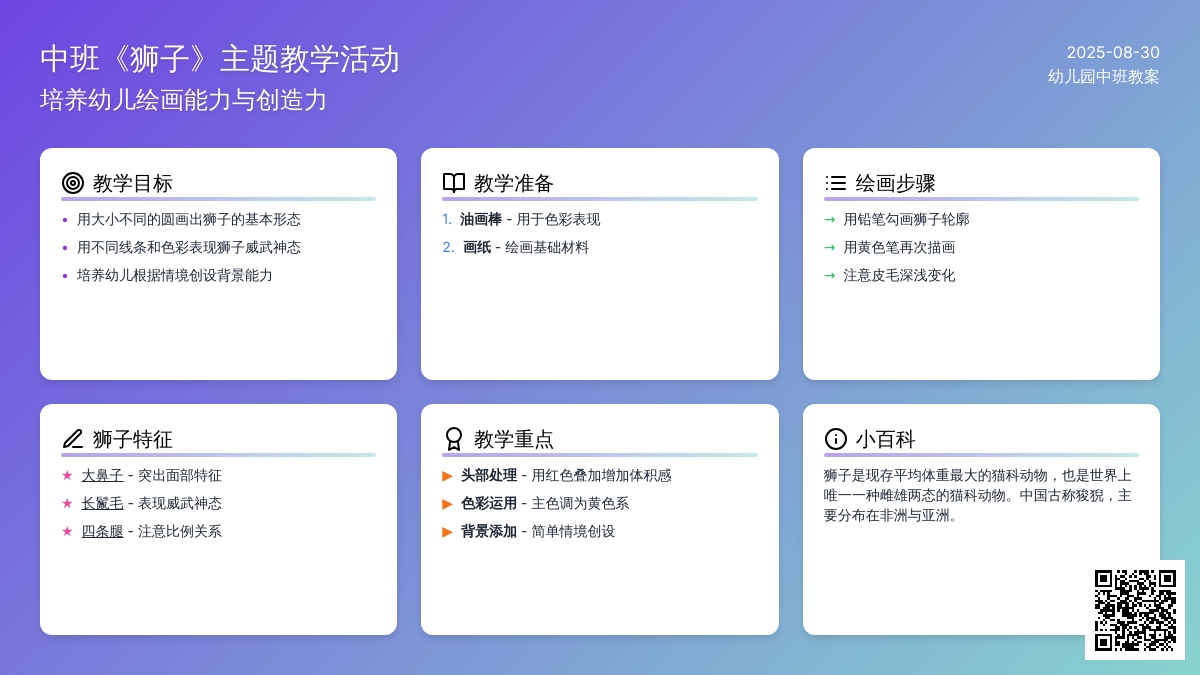 中班《狮子》主题教学活动
培养幼儿绘画能力与创造力

2025-08-30
幼儿园中班教案

教学目标
• 用大小不同的圆画出狮子的基本形态
• 用不同线条和色彩表现狮子威武神态
• 培养幼儿根据情境创设背景能力

教学准备
1. 油画棒 - 用于色彩表现
2. 画纸 - 绘画基础材料

绘画步骤
→ 用铅笔勾画狮子轮廓
→ 用黄色笔再次描画
→ 注意皮毛深浅变化

狮子特征
★ 大鼻子 - 突出面部特征
★ 长鬣毛 - 表现威武神态
★ 四条腿 - 注意比例关系

教学重点
▶ 头部处理 - 用红色叠加增加体积感
▶ 色彩运用 - 主色调为黄色系
▶ 背景添加 - 简单情境创设

小百科
狮子是现存平均体重最大的猫科动物，也是世界上唯一一种雌雄两态的猫科动物。中国古称狻猊，主要分布在非洲与亚洲。